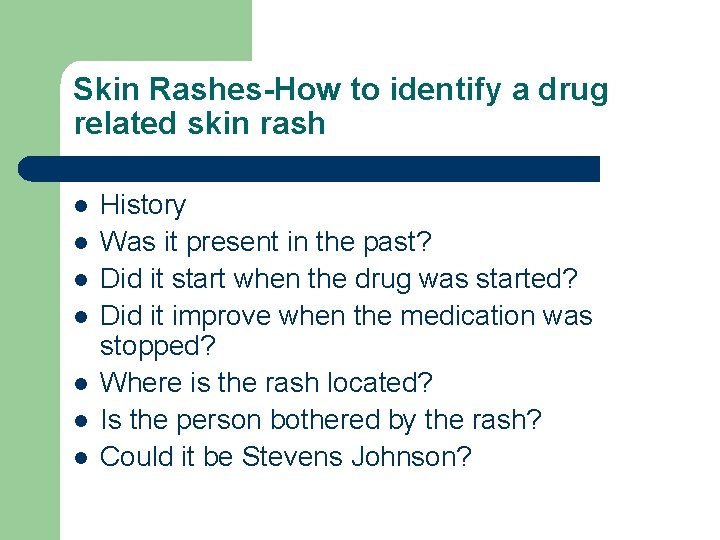 Skin Rashes-How to identify a drug related skin rash

- History
- Was it present in the past?
- Did it start when the drug was started?
- Did it improve when the medication was stopped?
- Where is the rash located?
- Is the person bothered by the rash?
- Could it be Stevens Johnson?